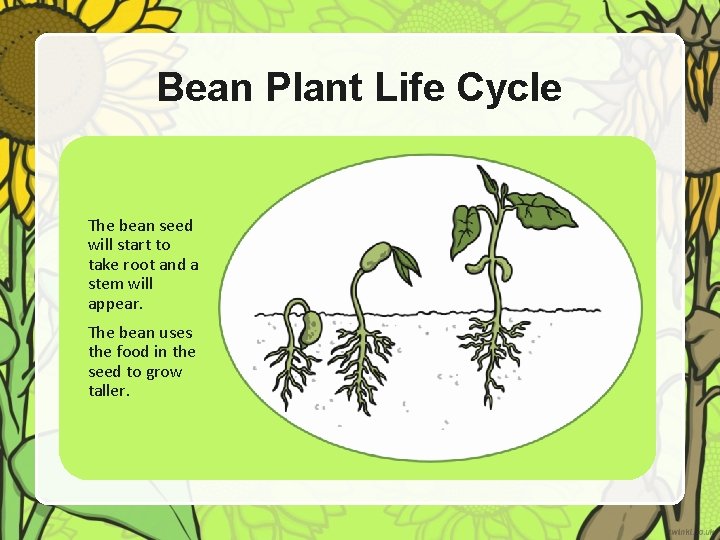 Bean Plant Life Cycle

The bean seed will start to take root and a stem will appear.

The bean uses the food in the seed to grow taller.

twinkl.co.uk